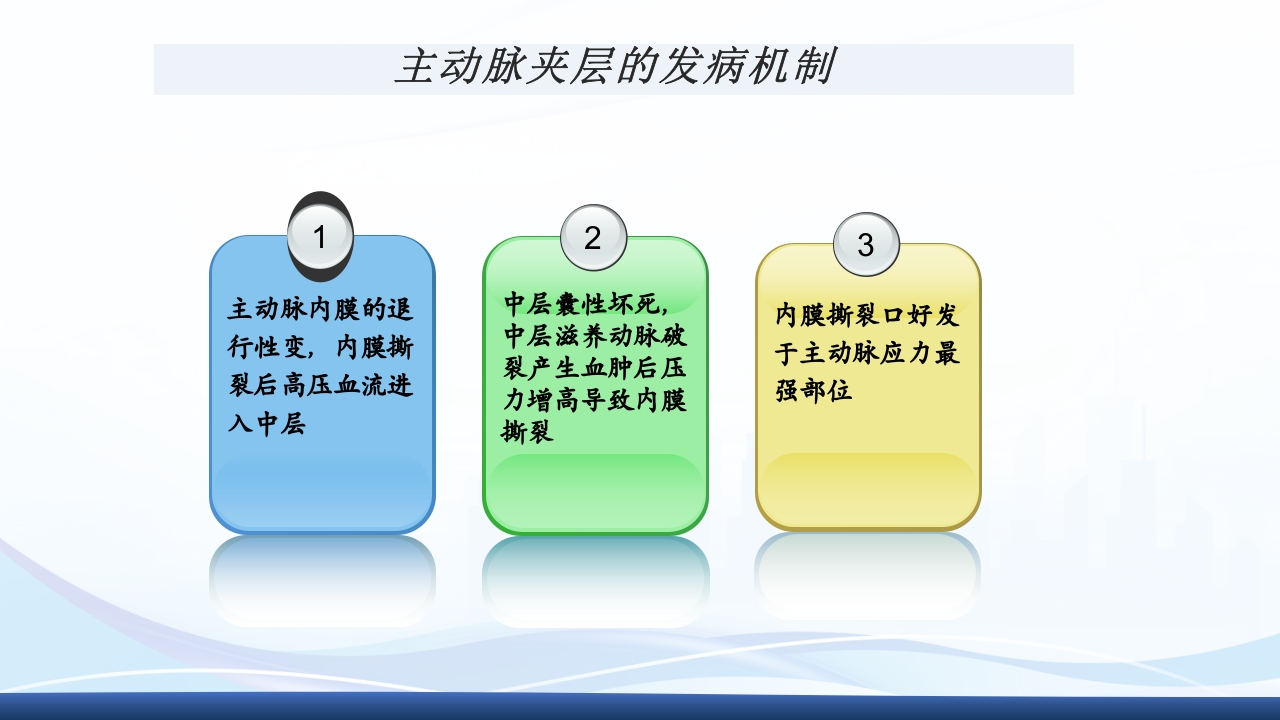 主动脉夹层的发病机制

1

主动脉内膜的退行性变，内膜撕裂后高压血流进入中层

2

中层囊性坏死，中层滋养动脉破裂产生血肿后压力增高导致内膜撕裂

3

内膜撕裂口好发于主动脉应力最强部位